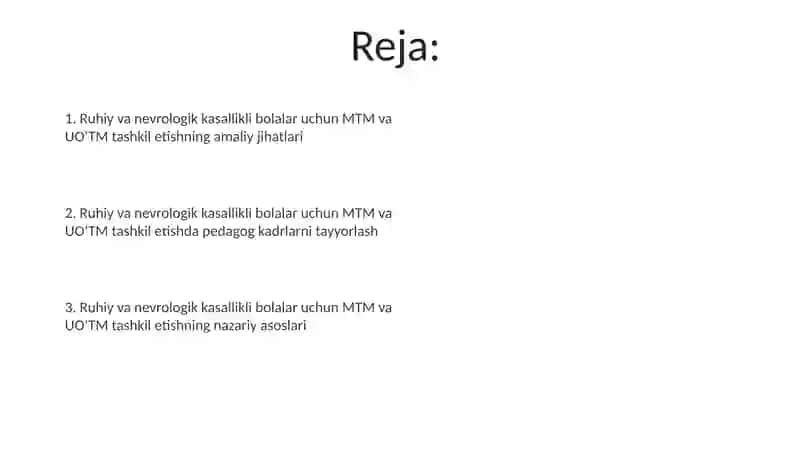 Reja:

1. Ruhiy va nevrologik kasallikli bolalar uchun MTM va UO'TM tashkil etishning amaliy jihatlari

2. Ruhiy va nevrologik kasallikli bolalar uchun MTM va UO'TM tashkil etishda pedagog kadrlarni tayyorlash

3. Ruhiy va nevrologik kasallikli bolalar uchun MTM va UO'TM tashkil etishning nazariy asoslari